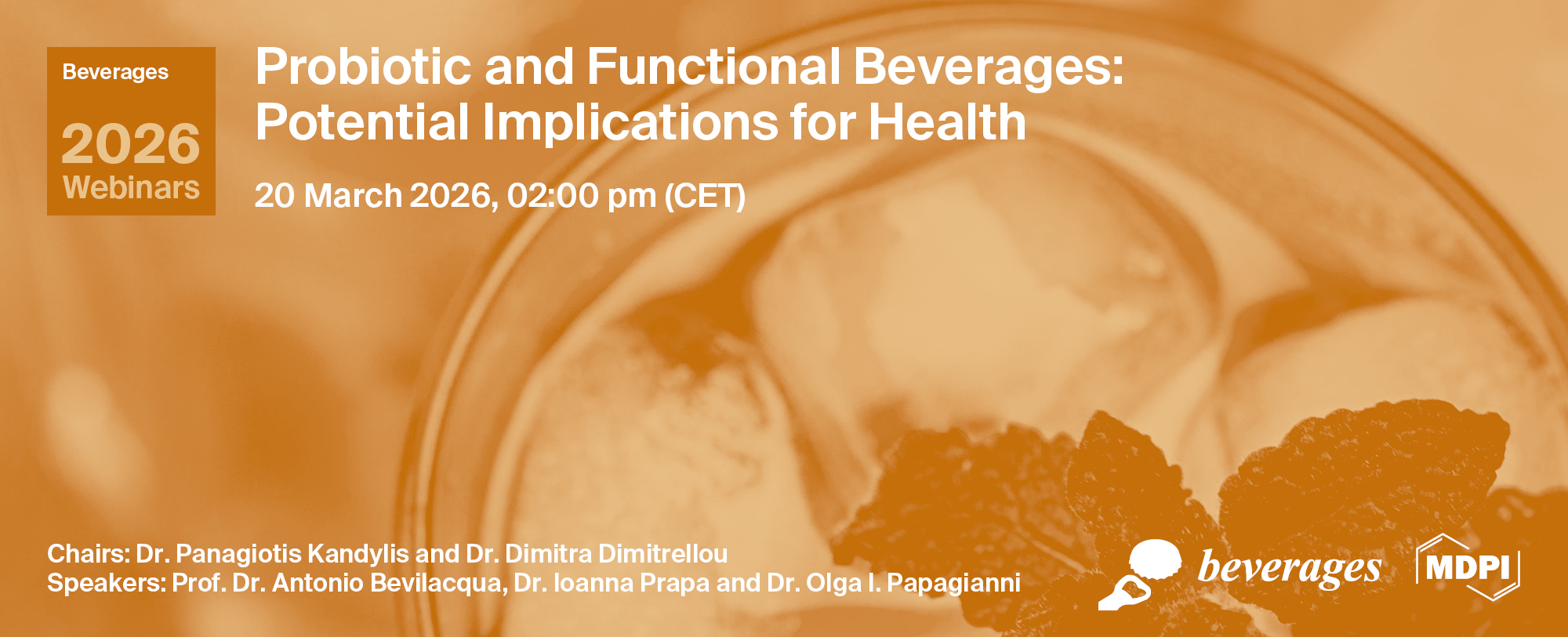 Beverages

2026
Webinars

Probiotic and Functional Beverages: Potential Implications for Health

20 March 2026, 02:00 pm (CET)

Chairs: Dr. Panagiotis Kandylis and Dr. Dimitra Dimitrellou
Speakers: Prof. Dr. Antonio Bevilacqua, Dr. Ioanna Prapa and Dr. Olga I. Papagianni

beverages

MDPI